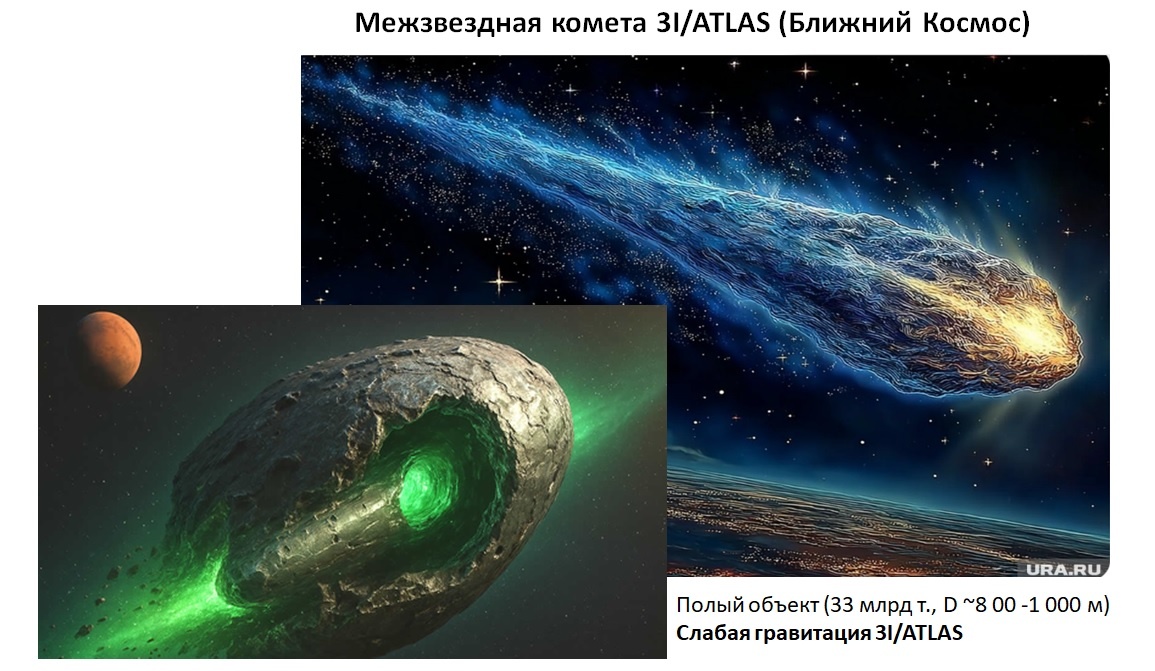 Межзвездная комета 3I/ATLAS (Ближний Космос)

URA.RU

Полый объект (33 млрд т., D ~8 00 -1 000 м)
Слабая гравитация 3I/ATLAS